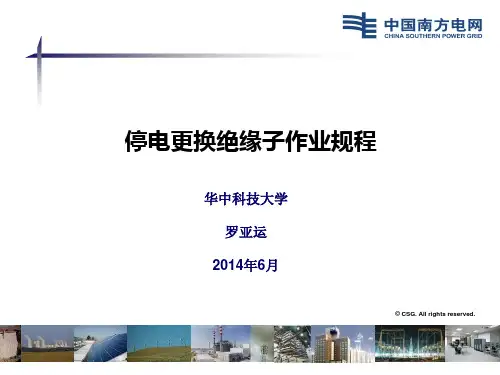 中国南方电网
CHINA SOUTHERN POWER GRID

停电更换绝缘子作业规程

华中科技大学

罗亚运

2014年6月

© CSG. All rights reserved.